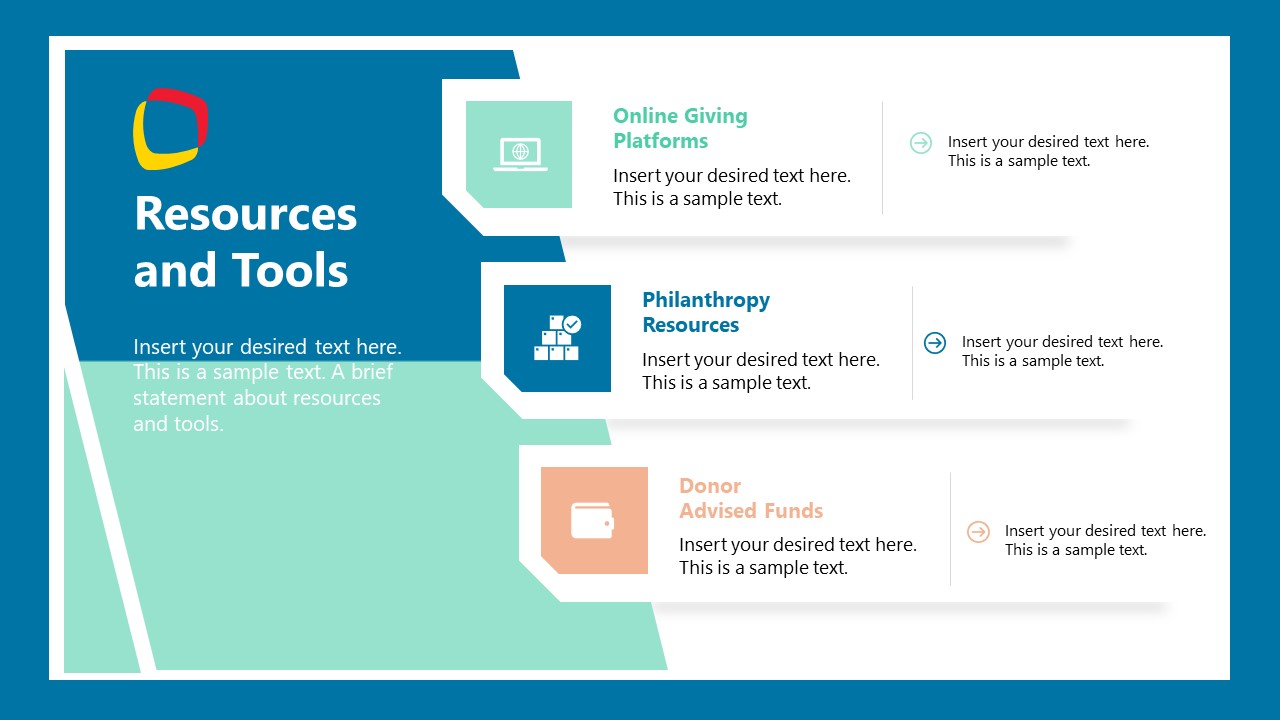 Resources and Tools

Insert your desired text here. This is a sample text. A brief statement about resources and tools.

Online Giving Platforms

Insert your desired text here. This is a sample text.

Insert your desired text here. This is a sample text.

Philanthropy Resources

Insert your desired text here. This is a sample text.

Insert your desired text here. This is a sample text.

Donor Advised Funds

Insert your desired text here. This is a sample text.

Insert your desired text here. This is a sample text.